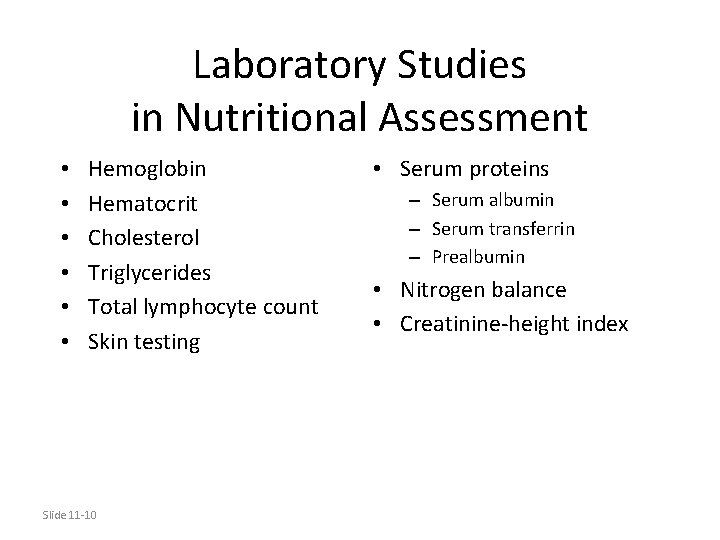 Laboratory Studies in Nutritional Assessment

• Hemoglobin
• Hematocrit
• Cholesterol
• Triglycerides
• Total lymphocyte count
• Skin testing

• Serum proteins
– Serum albumin
– Serum transferrin
– Prealbumin
• Nitrogen balance
• Creatinine-height index

Slide 11-10